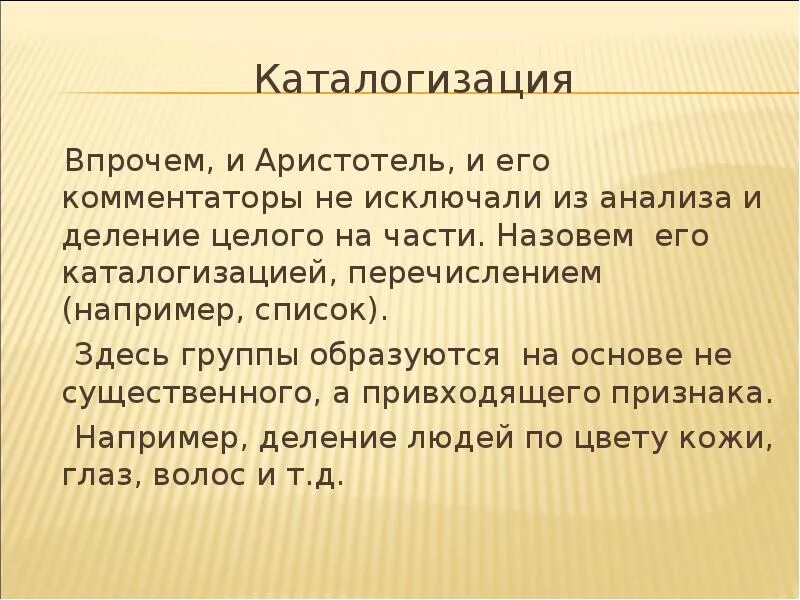 Каталогизация

Впрочем, и Аристотель, и его комментаторы не исключали из анализа и деление целого на части. Назовем его каталогизацией, перечислением (например, список).

Здесь группы образуются на основе не существенного, а привходящего признака.

Например, деление людей по цвету кожи, глаз, волос и т.д.